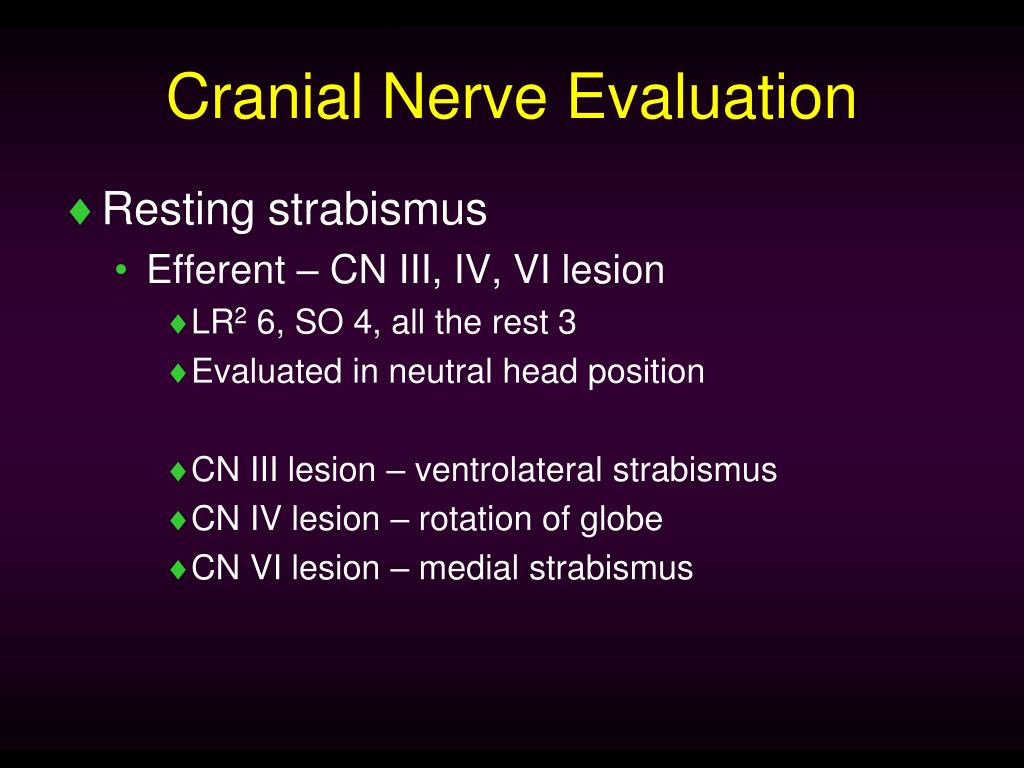 Cranial Nerve Evaluation

♦ Resting strabismus

• Efferent – CN III, IV, VI lesion

♦ $LR^2$ 6, SO 4, all the rest 3

♦ Evaluated in neutral head position

♦ CN III lesion – ventrolateral strabismus

♦ CN IV lesion – rotation of globe

♦ CN VI lesion – medial strabismus